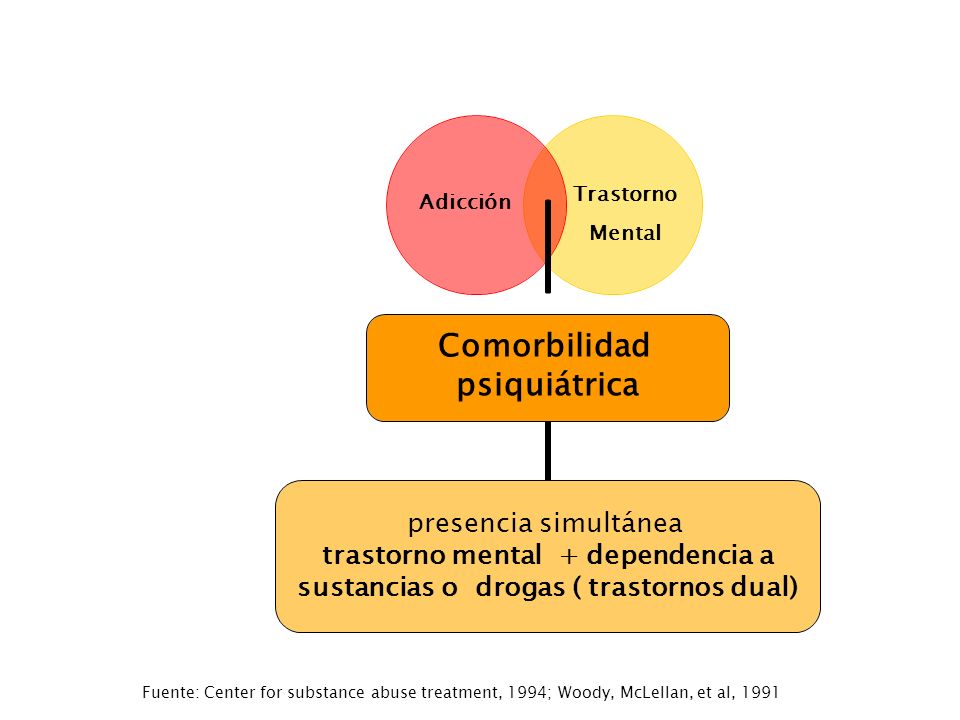 Adicción

Trastorno
Mental

Comorbilidad psiquiátrica

presencia simultánea
trastorno mental + dependencia a sustancias o drogas ( trastornos dual)

Fuente: Center for substance abuse treatment, 1994; Woody, McLellan, et al, 1991